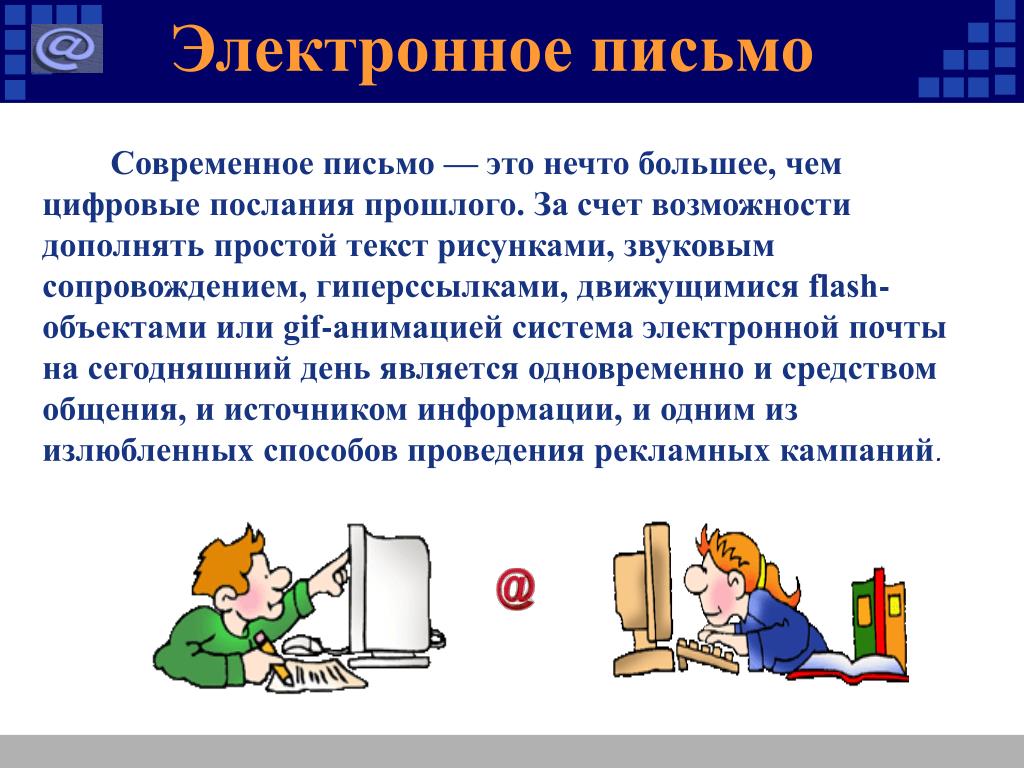 @

Электронное письмо

Современное письмо — это нечто большее, чем цифровые послания прошлого. За счет возможности дополнять простой текст рисунками, звуковым сопровождением, гиперссылками, движущимися flash-объектами или gif-анимацией система электронной почты на сегодняшний день является одновременно и средством общения, и источником информации, и одним из излюбленных способов проведения рекламных кампаний.

@